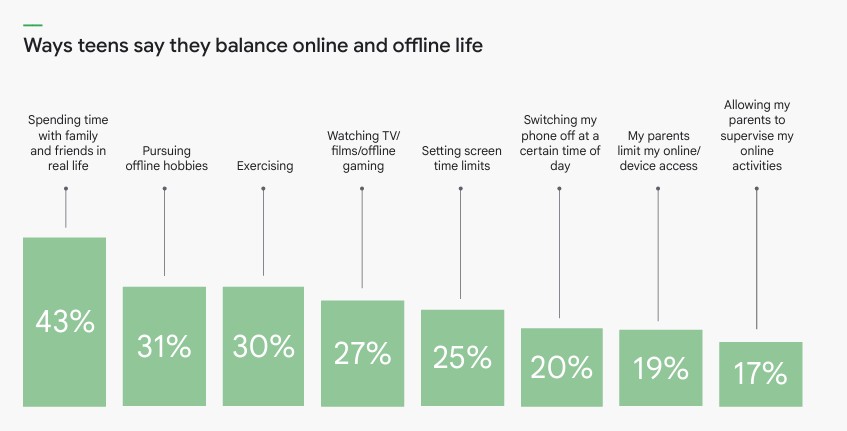 Ways teens say they balance online and offline life

Spending time with family and friends in real life

43%

Pursuing offline hobbies

31%

Exercising

30%

Watching TV/ films/offline gaming

27%

Setting screen time limits

25%

Switching my phone off at a certain time of day

20%

My parents limit my online/ device access

19%

Allowing my parents to supervise my online activities

17%